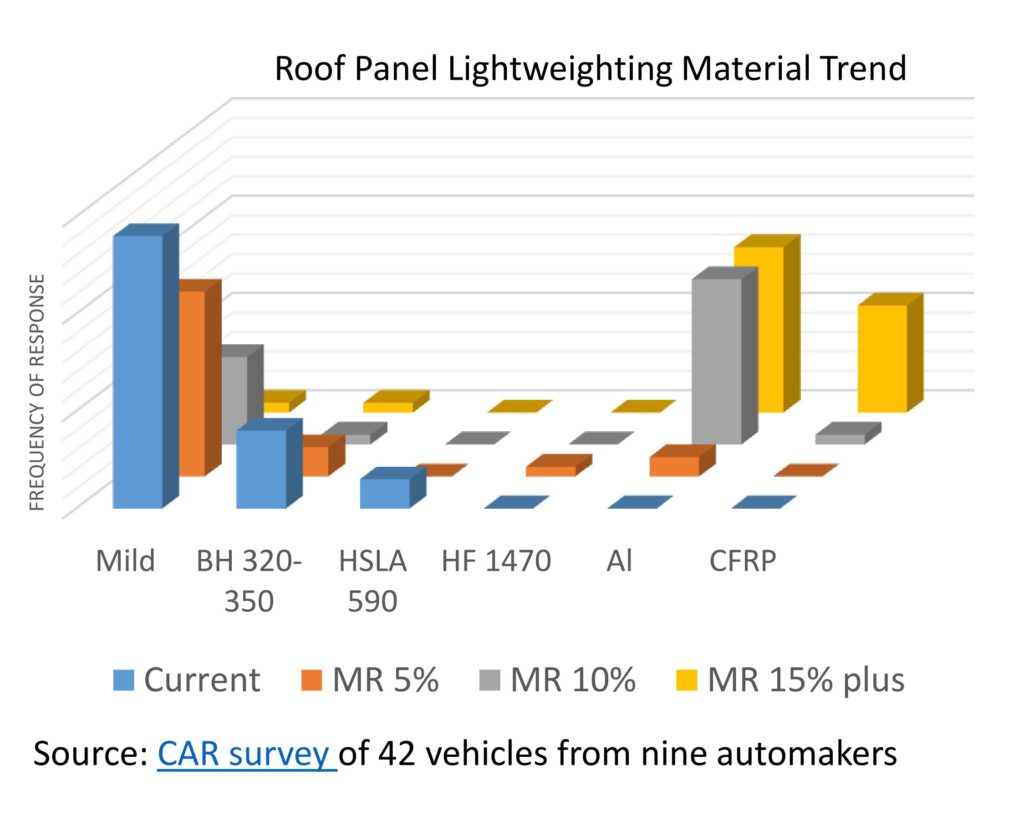 Roof Panel Lightweighting Material Trend

FREQUENCY OF RESPONSE

Mild
BH 320-350
HSLA 590
HF 1470
Al
CFRP

Current
MR 5%
MR 10%
MR 15% plus

Source: CAR survey of 42 vehicles from nine automakers